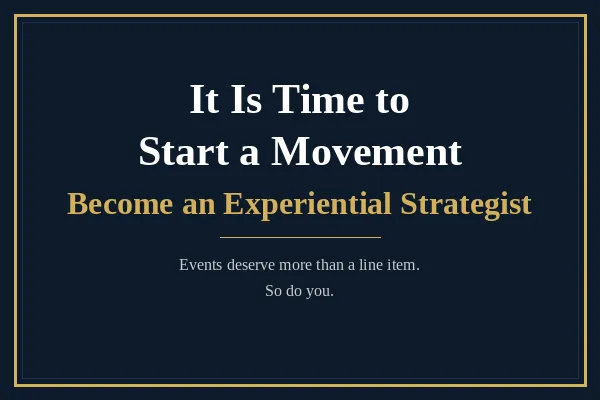 It Is Time to Start a Movement

Become an Experiential Strategist

Events deserve more than a line item.
So do you.